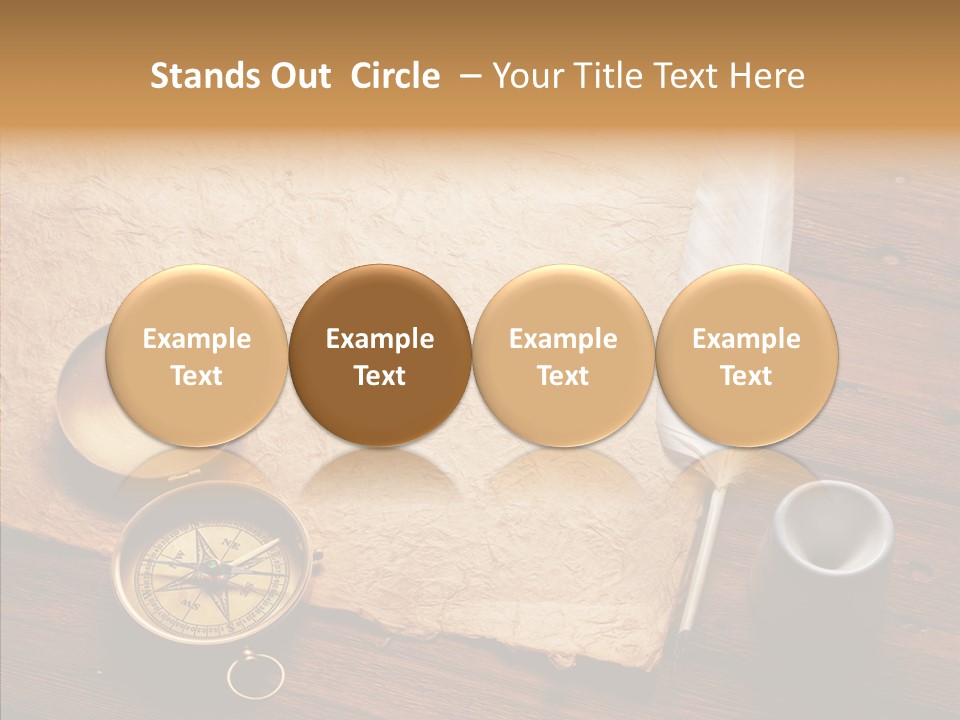 Stands Out Circle – Your Title Text Here

Example Text

Example Text

Example Text

Example Text